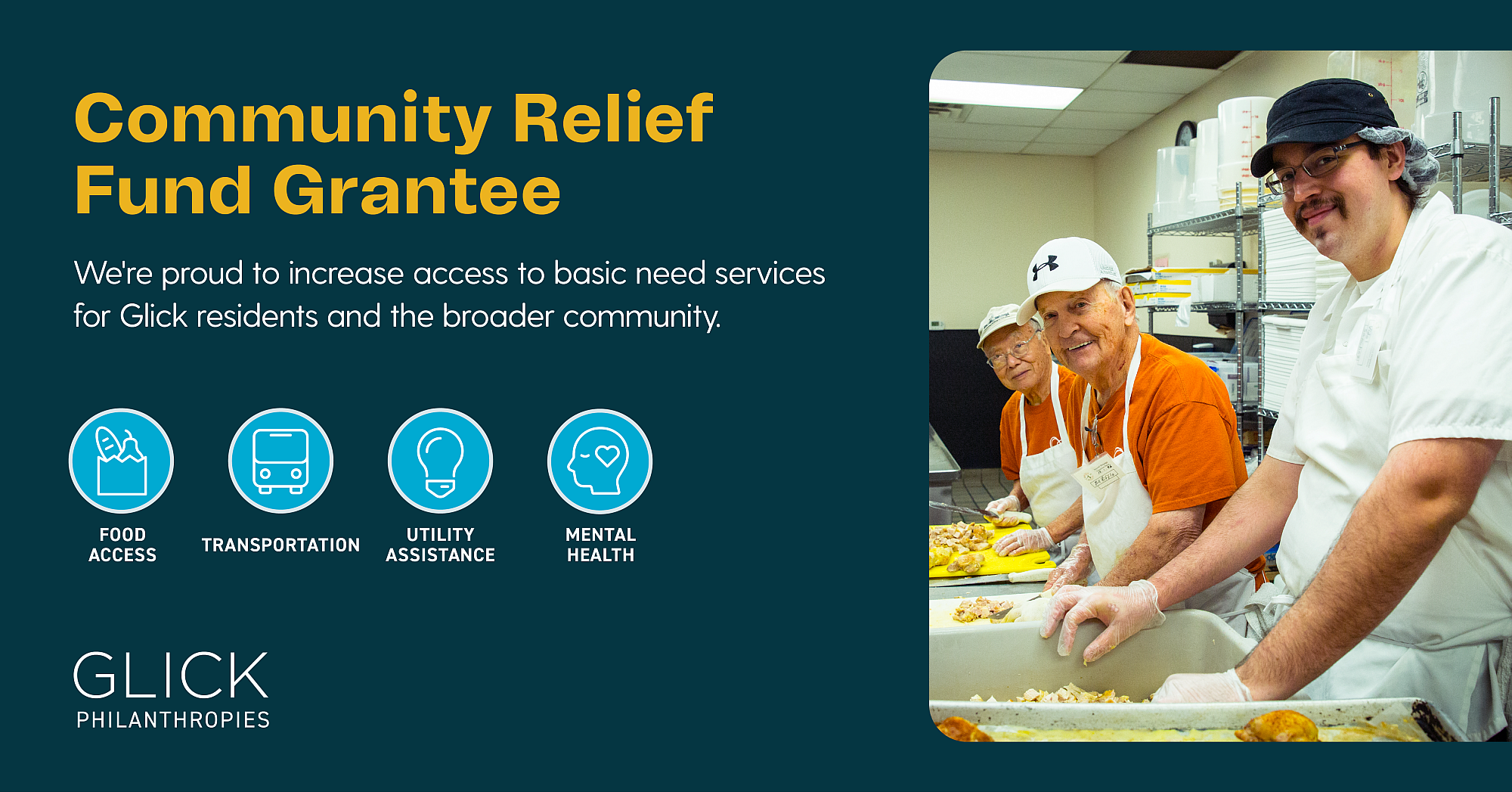 Community Relief Fund Grantee

We're proud to increase access to basic need services for Glick residents and the broader community.

FOOD ACCESS

TRANSPORTATION

UTILITY ASSISTANCE

MENTAL HEALTH

GLICK
PHILANTHROPIES